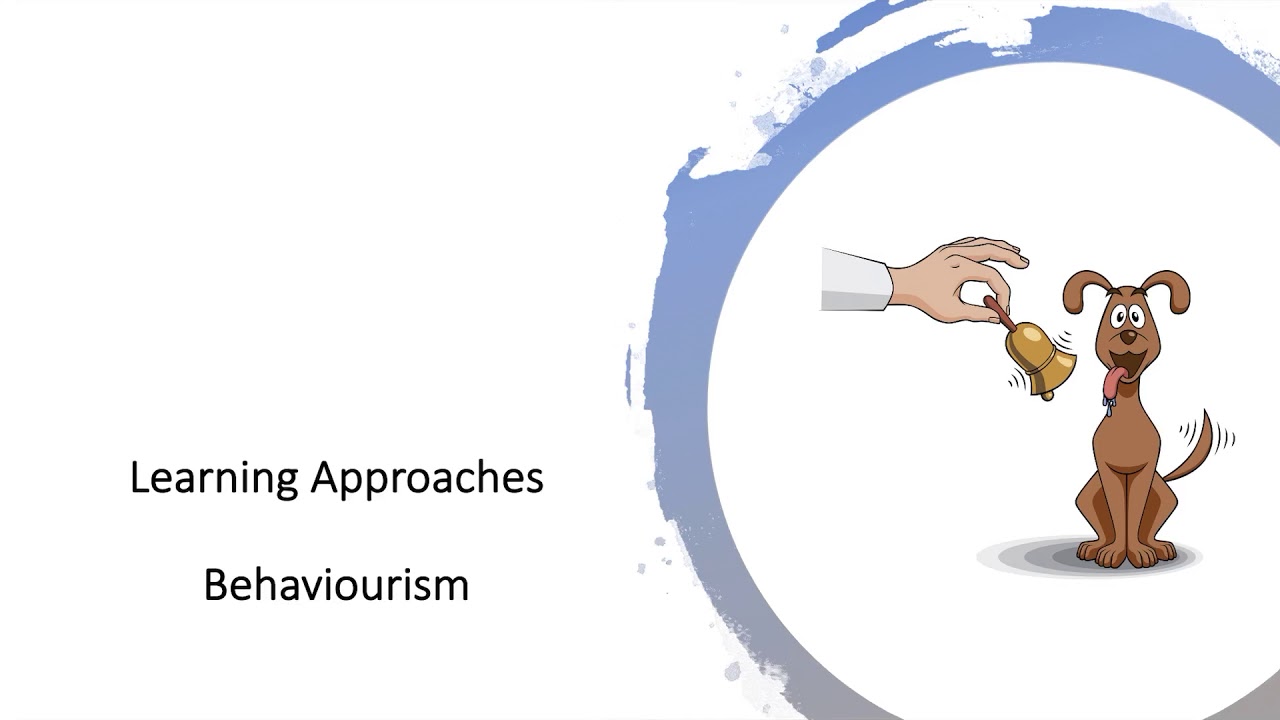 Learning Approaches

Behaviourism